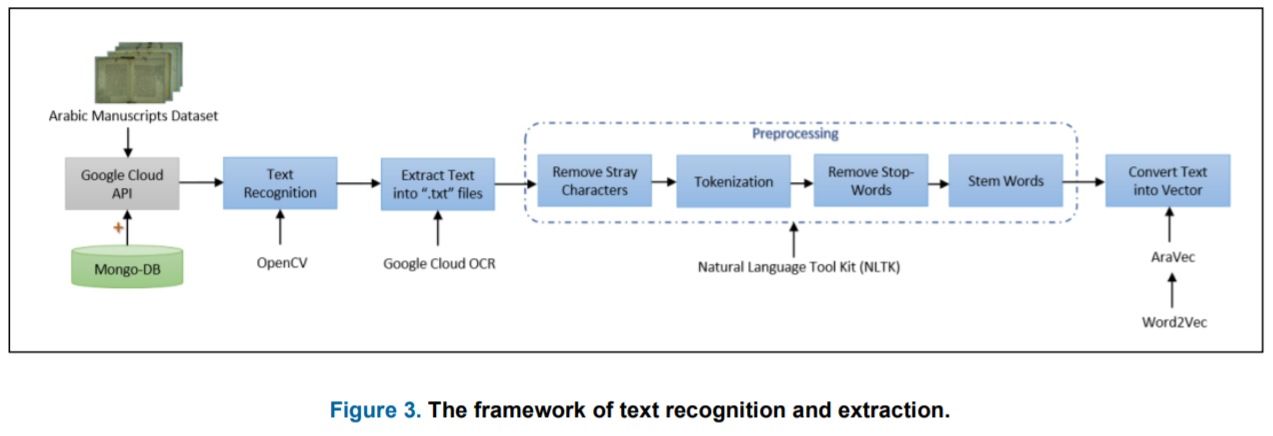 Arabic Manuscripts Dataset

Google Cloud API

+

Mongo-DB

Text Recognition

OpenCV

Extract Text into ".txt" files

Google Cloud OCR

Preprocessing

Remove Stray Characters

Tokenization

Remove Stop-Words

Stem Words

Natural Language Tool Kit (NLTK)

Convert Text into Vector

AraVec

Word2Vec

Figure 3. The framework of text recognition and extraction.